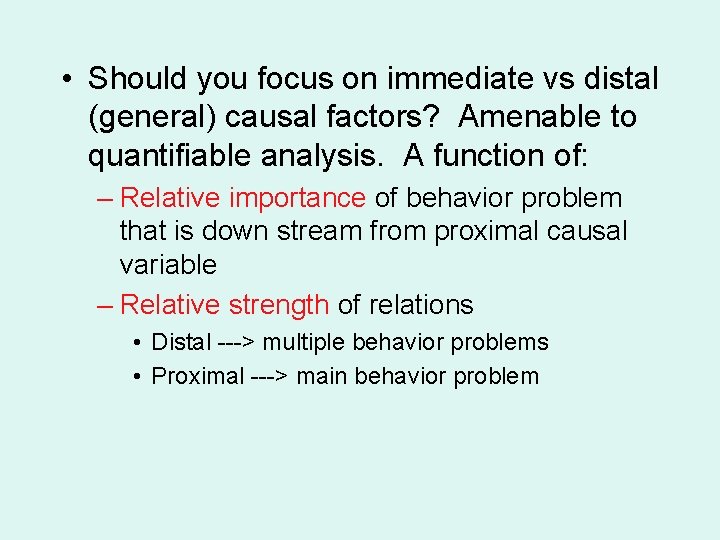 • Should you focus on immediate vs distal (general) causal factors? Amenable to quantifiable analysis. A function of:

– Relative importance of behavior problem that is down stream from proximal causal variable

– Relative strength of relations

• Distal ---> multiple behavior problems

• Proximal ---> main behavior problem